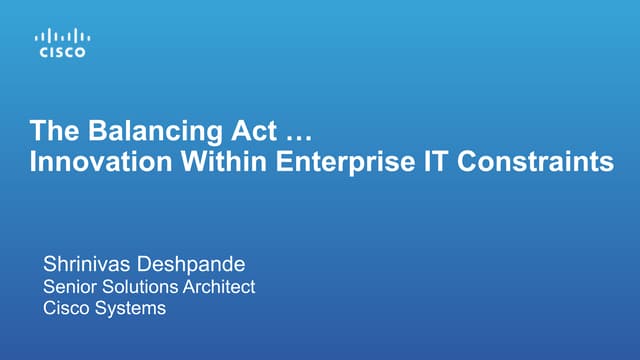 CISCO

The Balancing Act …
Innovation Within Enterprise IT Constraints

Shrinivas Deshpande
Senior Solutions Architect
Cisco Systems